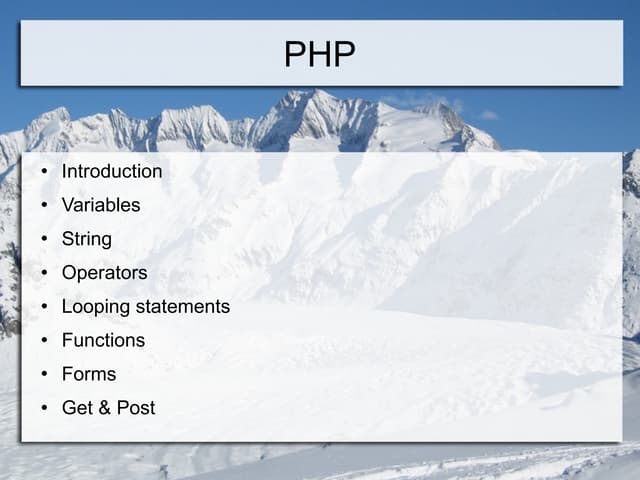 PHP

• Introduction
• Variables
• String
• Operators
• Looping statements
• Functions
• Forms
• Get & Post